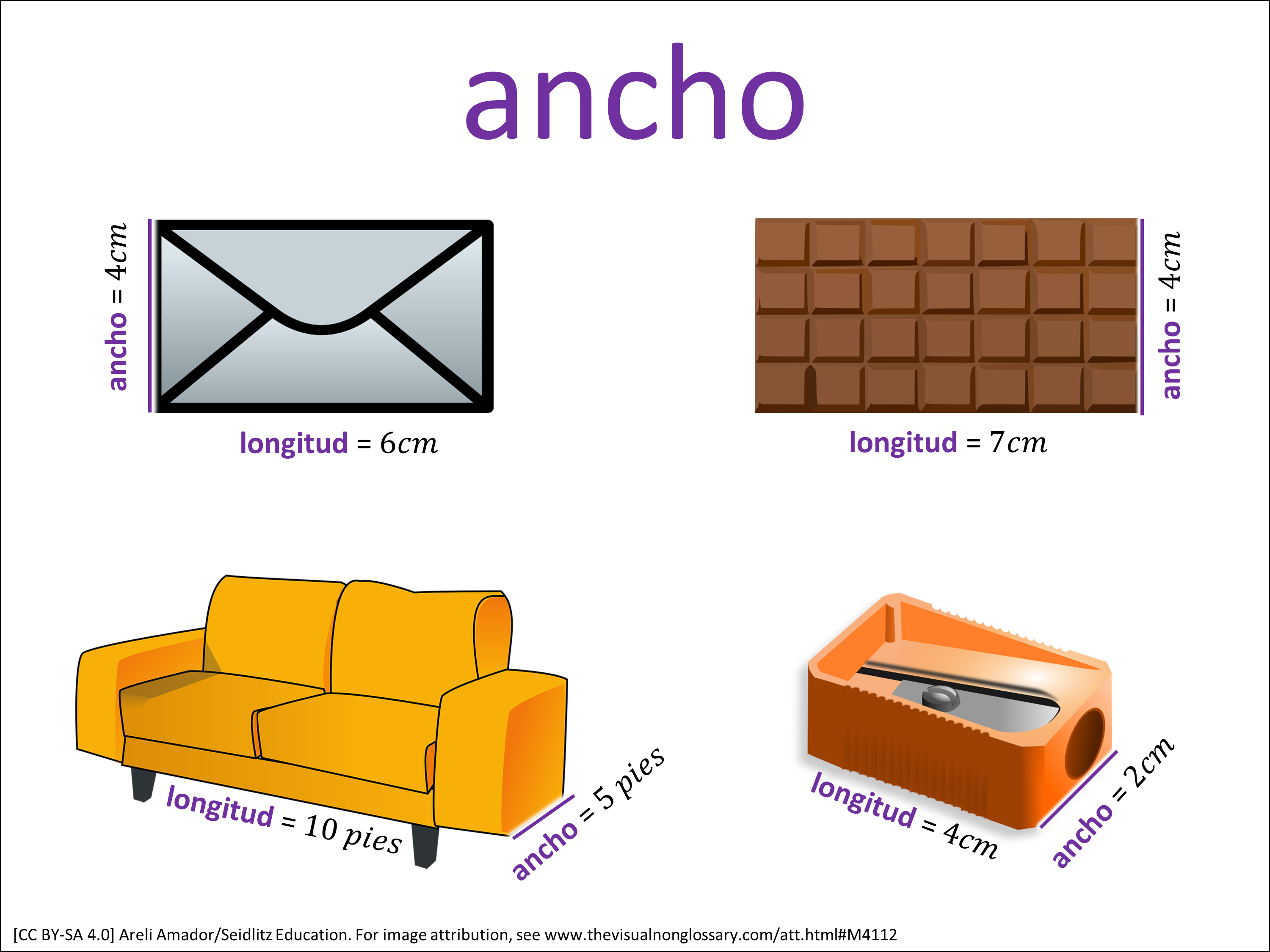 ancho

ancho = $4cm$

longitud = $6cm$

ancho = $4cm$

longitud = $7cm$

longitud = $10\ pies$

ancho = $5\ pies$

longitud = $4cm$

ancho = $2cm$

[CC BY-SA 4.0] Areli Amador/Seidlitz Education. For image attribution, see www.thevisualnonglossary.com/att.html#M4112